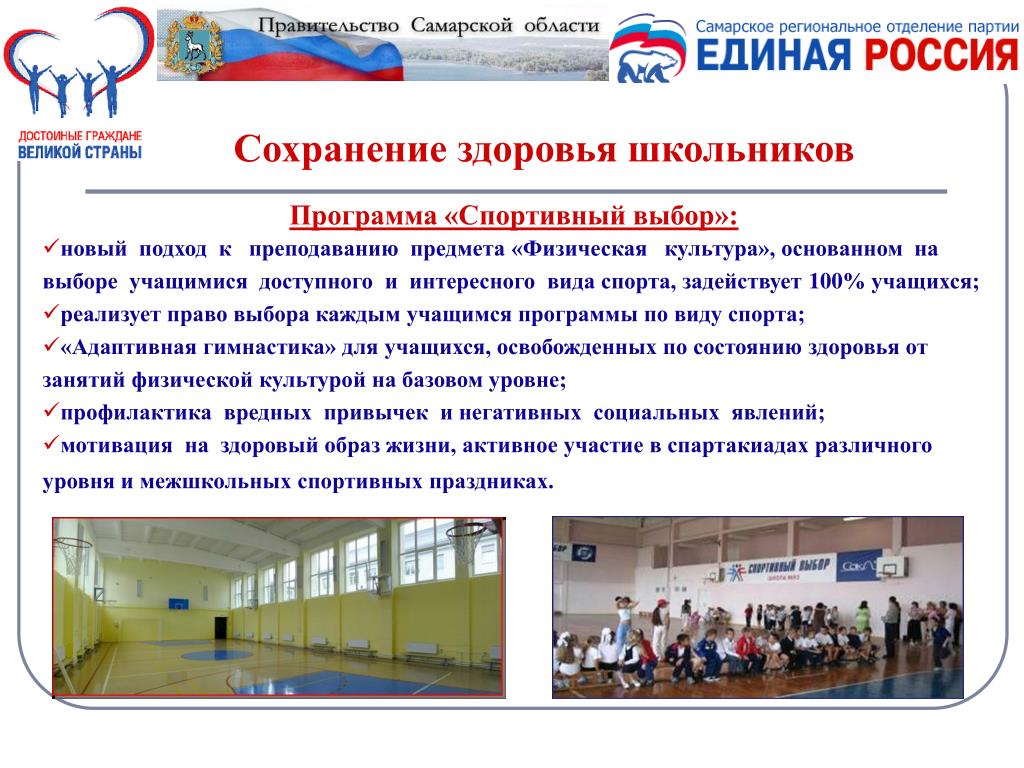 ДОСТОЙНЫЕ ГРАЖДАНЕ ВЕЛИКОЙ СТРАНЫ

Правительство Самарской области

Самарское региональное отделение партии
ЕДИНАЯ РОССИЯ

Сохранение здоровья школьников

Программа «Спортивный выбор»:

✓новый подход к преподаванию предмета «Физическая культура», основанном на выборе учащимися доступного и интересного вида спорта, задействует 100% учащихся;

✓реализует право выбора каждым учащимся программы по виду спорта;

✓«Адаптивная гимнастика» для учащихся, освобожденных по состоянию здоровья от занятий физической культурой на базовом уровне;

✓профилактика вредных привычек и негативных социальных явлений;

✓мотивация на здоровый образ жизни, активное участие в спартакиадах различного уровня и межшкольных спортивных праздниках.

СПОРТИВНЫЙ ВЫБОР